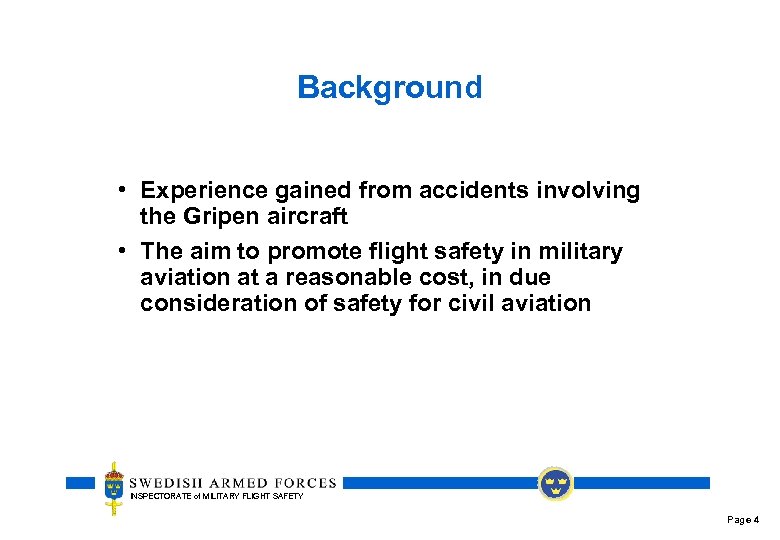 Background

• Experience gained from accidents involving the Gripen aircraft

• The aim to promote flight safety in military aviation at a reasonable cost, in due consideration of safety for civil aviation

SWEDISH ARMED FORCES
INSPECTORATE of MILITARY FLIGHT SAFETY

Page 4